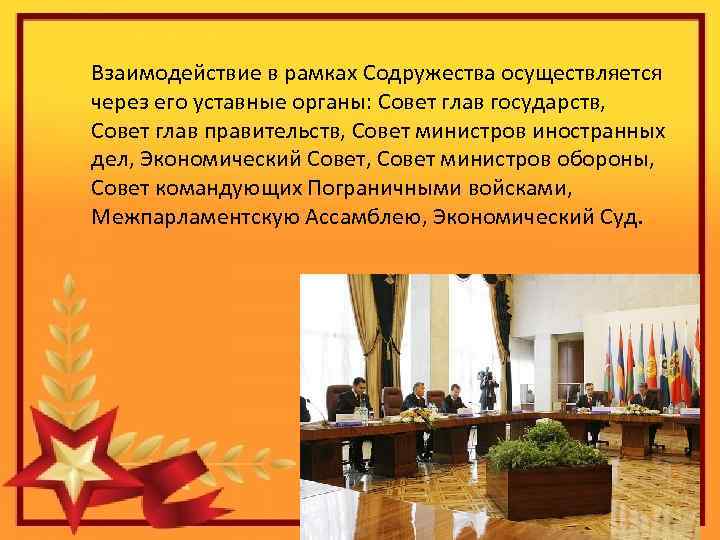 Взаимодействие в рамках Содружества осуществляется через его уставные органы: Совет глав государств, Совет глав правительств, Совет министров иностранных дел, Экономический Совет, Совет министров обороны, Совет командующих Пограничными войсками, Межпарламентскую Ассамблею, Экономический Суд.